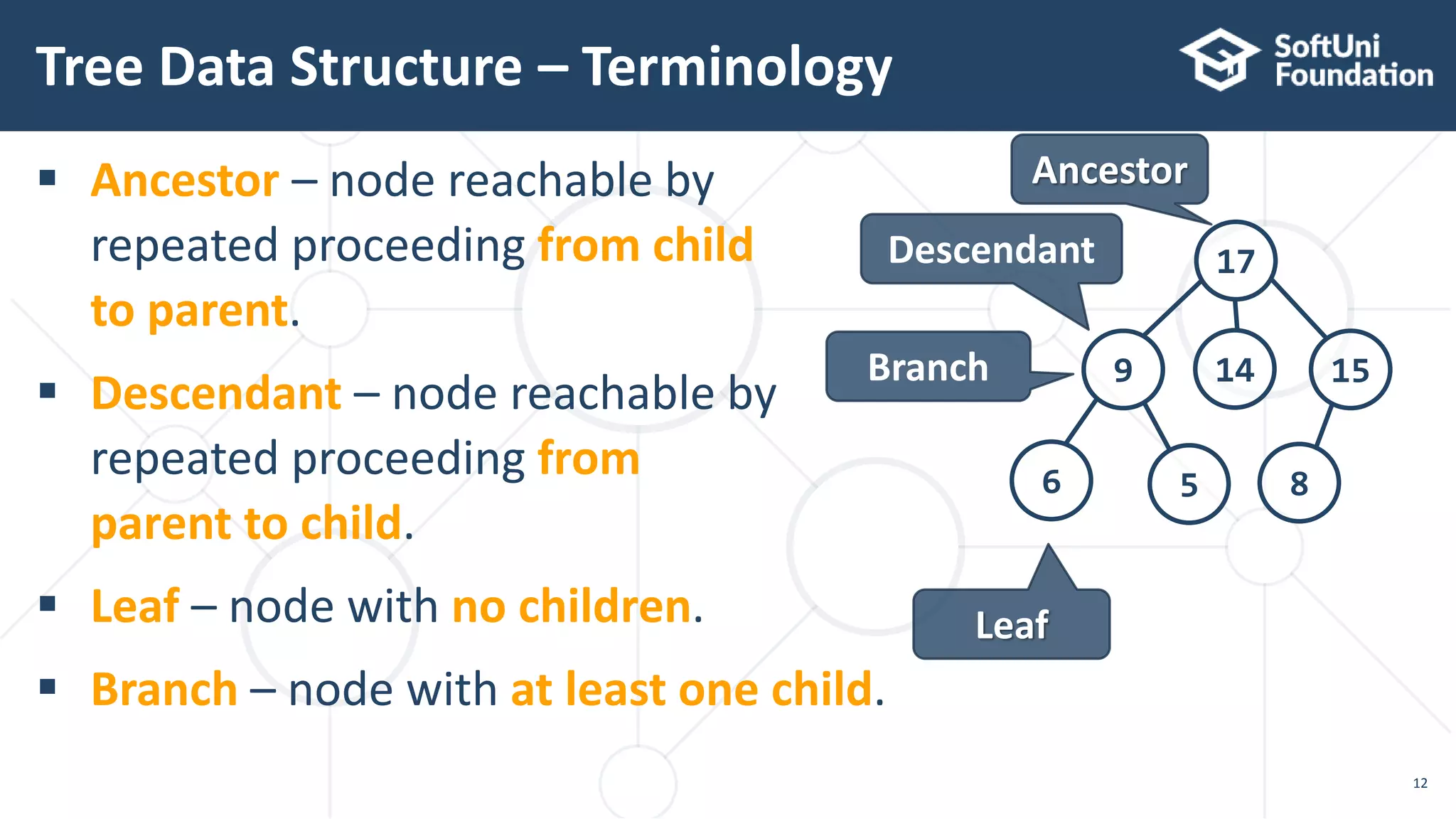 Tree Data Structure – Terminology

SoftUni Foundation

▪ Ancestor – node reachable by repeated proceeding from child to parent.

▪ Descendant – node reachable by repeated proceeding from parent to child.

▪ Leaf – node with no children.

▪ Branch – node with at least one child.

Ancestor
Descendant
Branch
Leaf

17
9
14
15
6
5
8

12